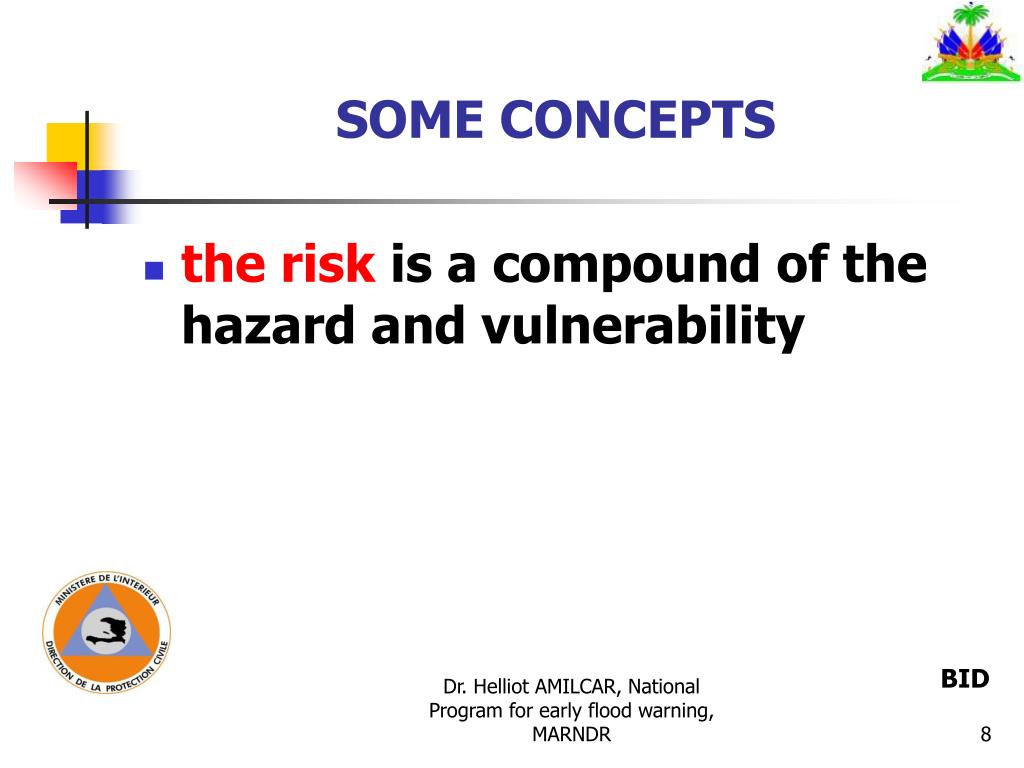 SOME CONCEPTS

the risk is a compound of the hazard and vulnerability

MINISTERE DE L'INTERIEUR
DIRECTION DE LA PROTECTION CIVILE

Dr. Helliot AMILCAR, National Program for early flood warning, MARNDR

BID

8